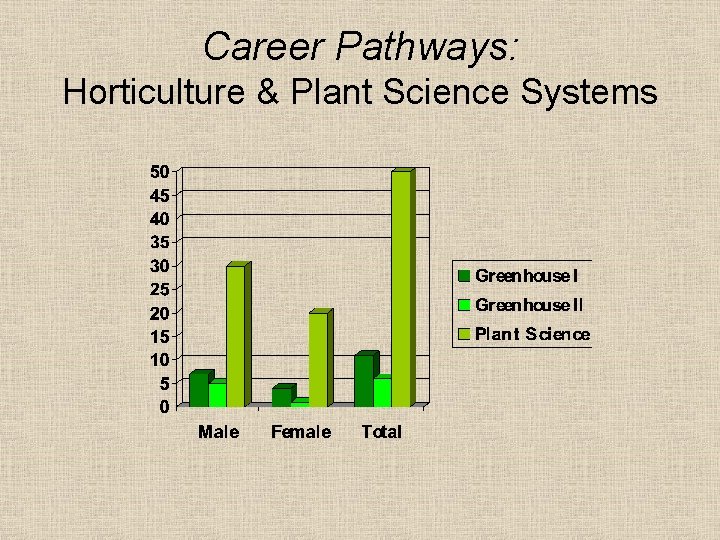 Career Pathways:
Horticulture & Plant Science Systems

50
45
40
35
30
25
20
15
10
5
0

Male
Female
Total

Greenhouse I
Greenhouse II
Plant Science